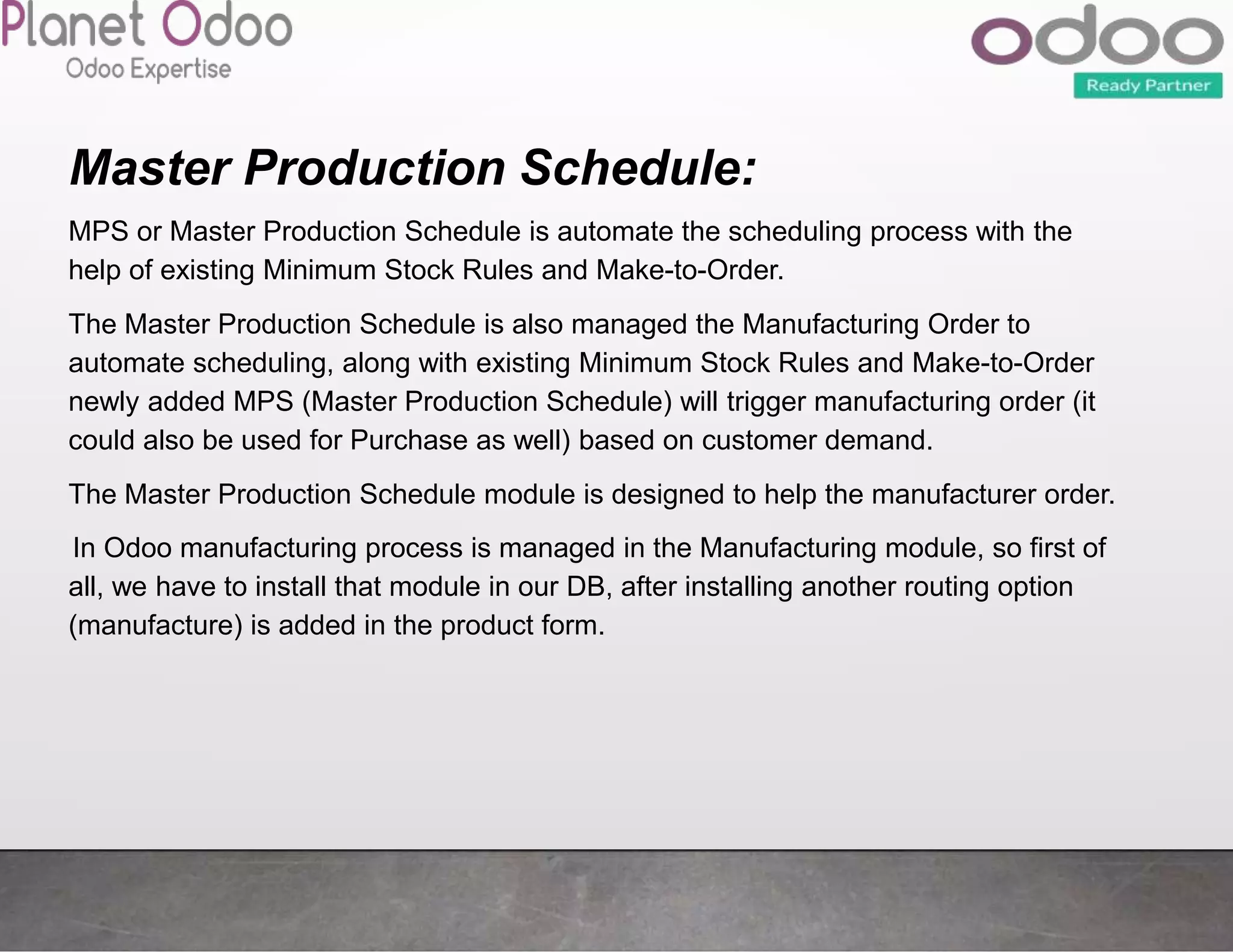 Planet Odoo
Odoo Expertise

odoo
Ready Partner

Master Production Schedule:

MPS or Master Production Schedule is automate the scheduling process with the help of existing Minimum Stock Rules and Make-to-Order.

The Master Production Schedule is also managed the Manufacturing Order to automate scheduling, along with existing Minimum Stock Rules and Make-to-Order newly added MPS (Master Production Schedule) will trigger manufacturing order (it could also be used for Purchase as well) based on customer demand.

The Master Production Schedule module is designed to help the manufacturer order.

In Odoo manufacturing process is managed in the Manufacturing module, so first of all, we have to install that module in our DB, after installing another routing option (manufacture) is added in the product form.